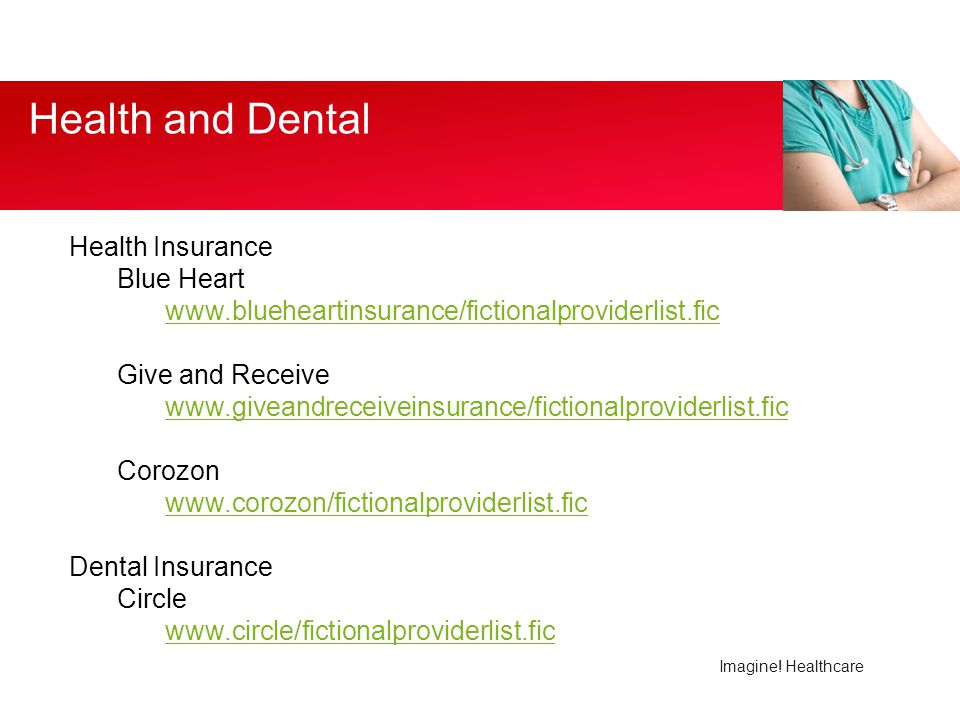 Health and Dental

Health Insurance
Blue Heart
www.blueheartinsurance/fictionalproviderlist.fic

Give and Receive
www.giveandreceiveinsurance/fictionalproviderlist.fic

Corozon
www.corozon/fictionalproviderlist.fic

Dental Insurance
Circle
www.circle/fictionalproviderlist.fic

Imagine! Healthcare